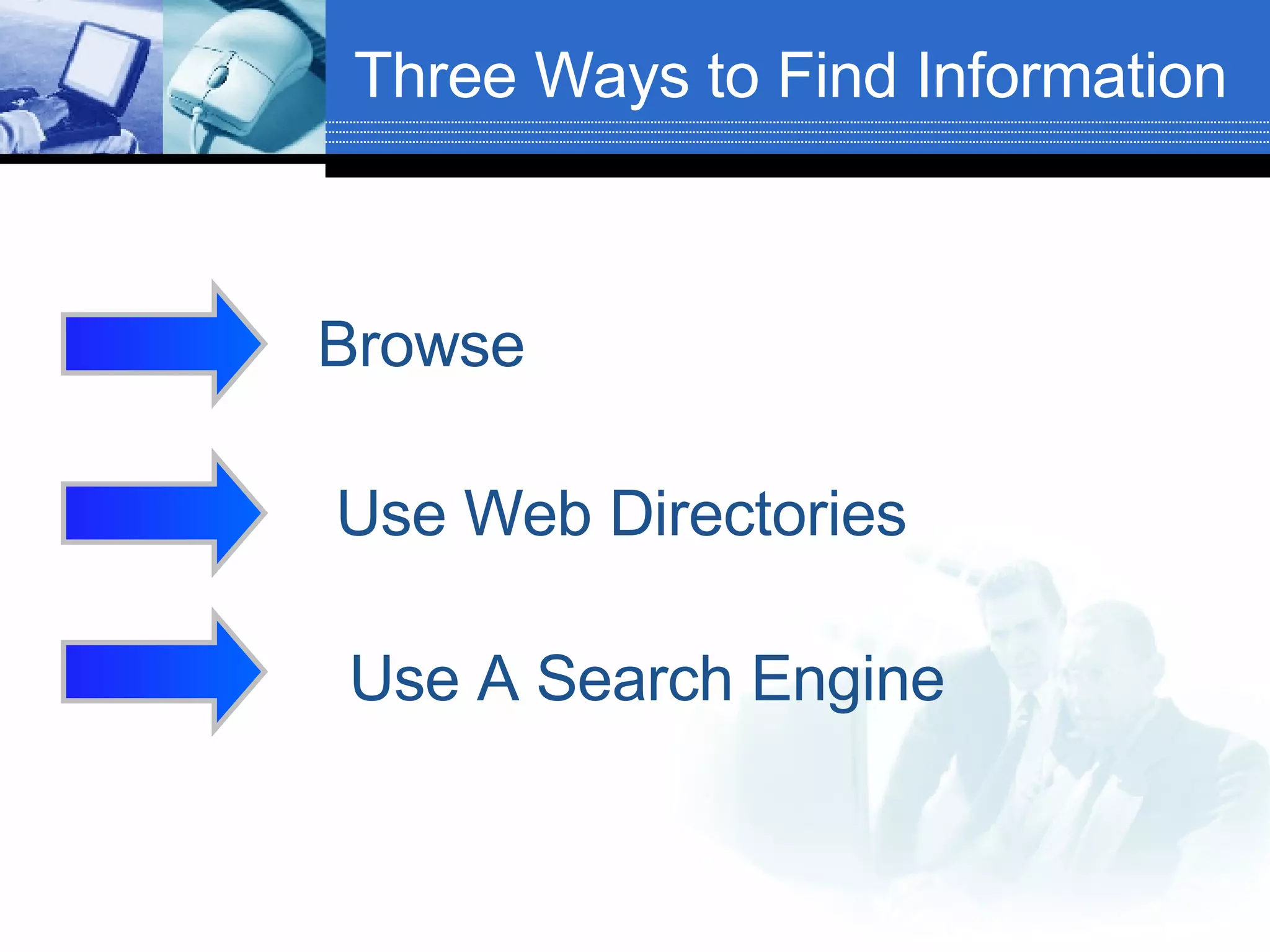 Three Ways to Find Information

Browse

Use Web Directories

Use A Search Engine